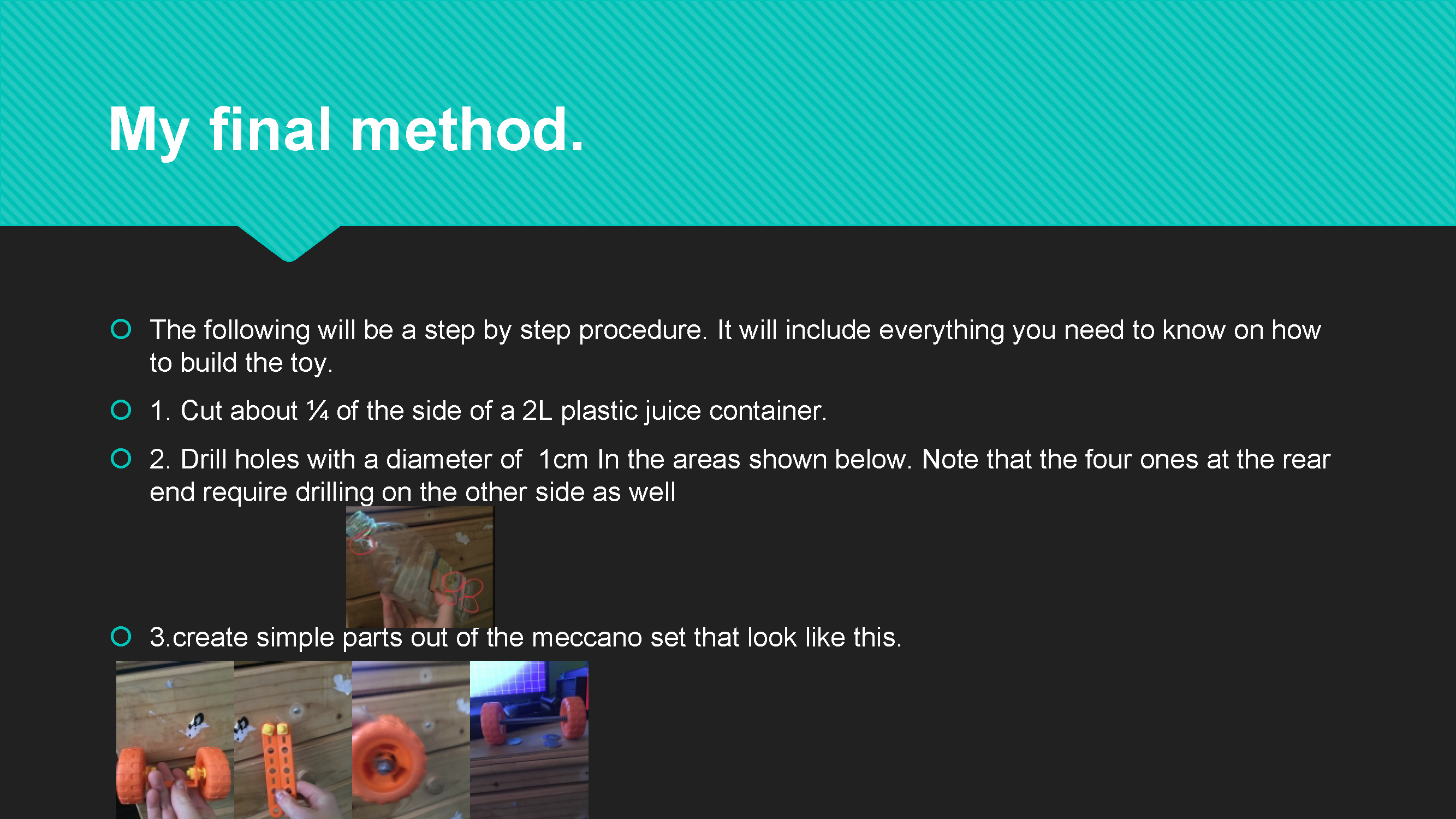 My final method.

The following will be a step by step procedure. It will include everything you need to know on how to build the toy.

1. Cut about ¼ of the side of a 2L plastic juice container.

2. Drill holes with a diameter of  1cm In the areas shown below. Note that the four ones at the rear end require drilling on the other side as well

3.create simple parts out of the meccano set that look like this.